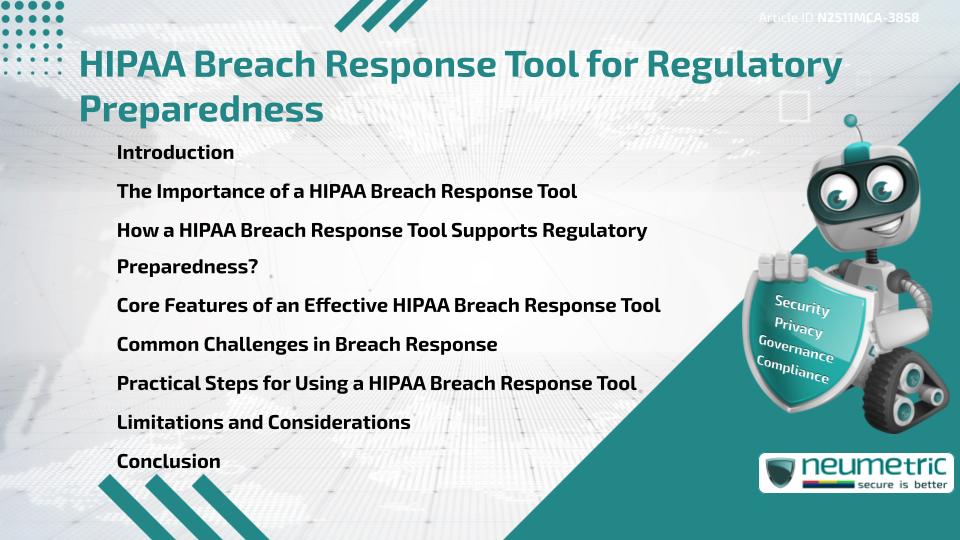 Article ID N2511MCA-3858

HIPAA Breach Response Tool for Regulatory Preparedness

Introduction

The Importance of a HIPAA Breach Response Tool

How a HIPAA Breach Response Tool Supports Regulatory Preparedness?

Core Features of an Effective HIPAA Breach Response Tool

Common Challenges in Breach Response

Practical Steps for Using a HIPAA Breach Response Tool

Limitations and Considerations

Conclusion

Security
Privacy
Governance
Compliance

neumetric
secure is better